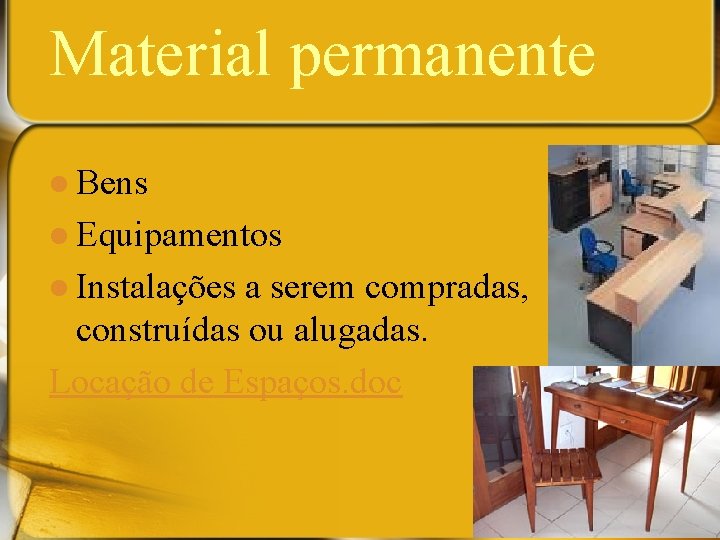 Material permanente

Bens

Equipamentos

Instalações a serem compradas, construídas ou alugadas.

Locação de Espaços.doc